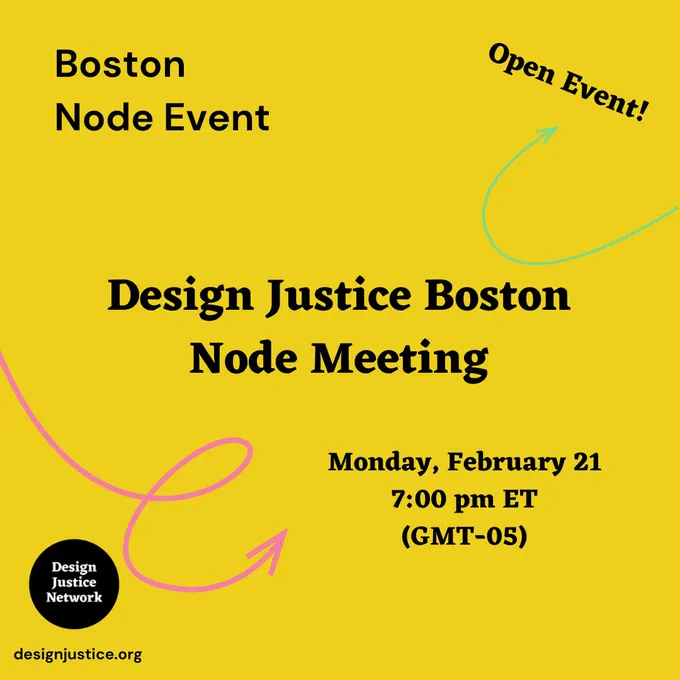 Boston
Node Event

Open Event!

Design Justice Boston
Node Meeting

Monday, February 21
7:00 pm ET
(GMT-05)

Design
Justice
Network

designjustice.org